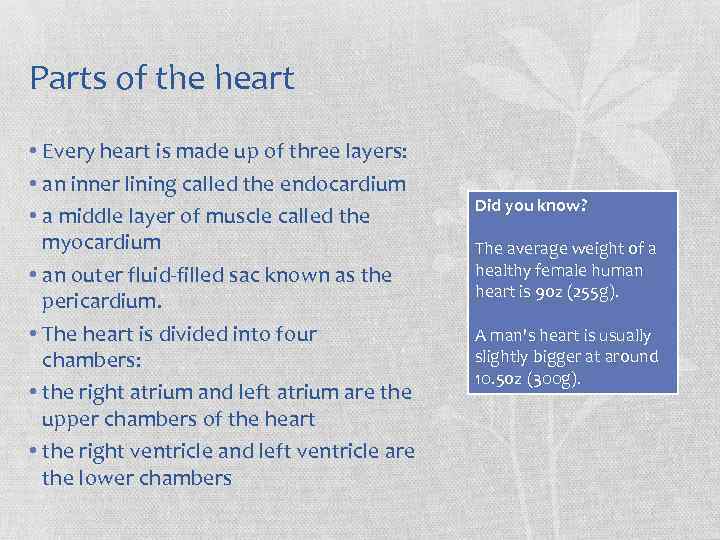 Parts of the heart

• Every heart is made up of three layers:
• an inner lining called the endocardium
• a middle layer of muscle called the myocardium
• an outer fluid-filled sac known as the pericardium.
• The heart is divided into four chambers:
• the right atrium and left atrium are the upper chambers of the heart
• the right ventricle and left ventricle are the lower chambers

Did you know?

The average weight of a healthy female human heart is 9oz (255g).

A man's heart is usually slightly bigger at around 10.5oz (300g).